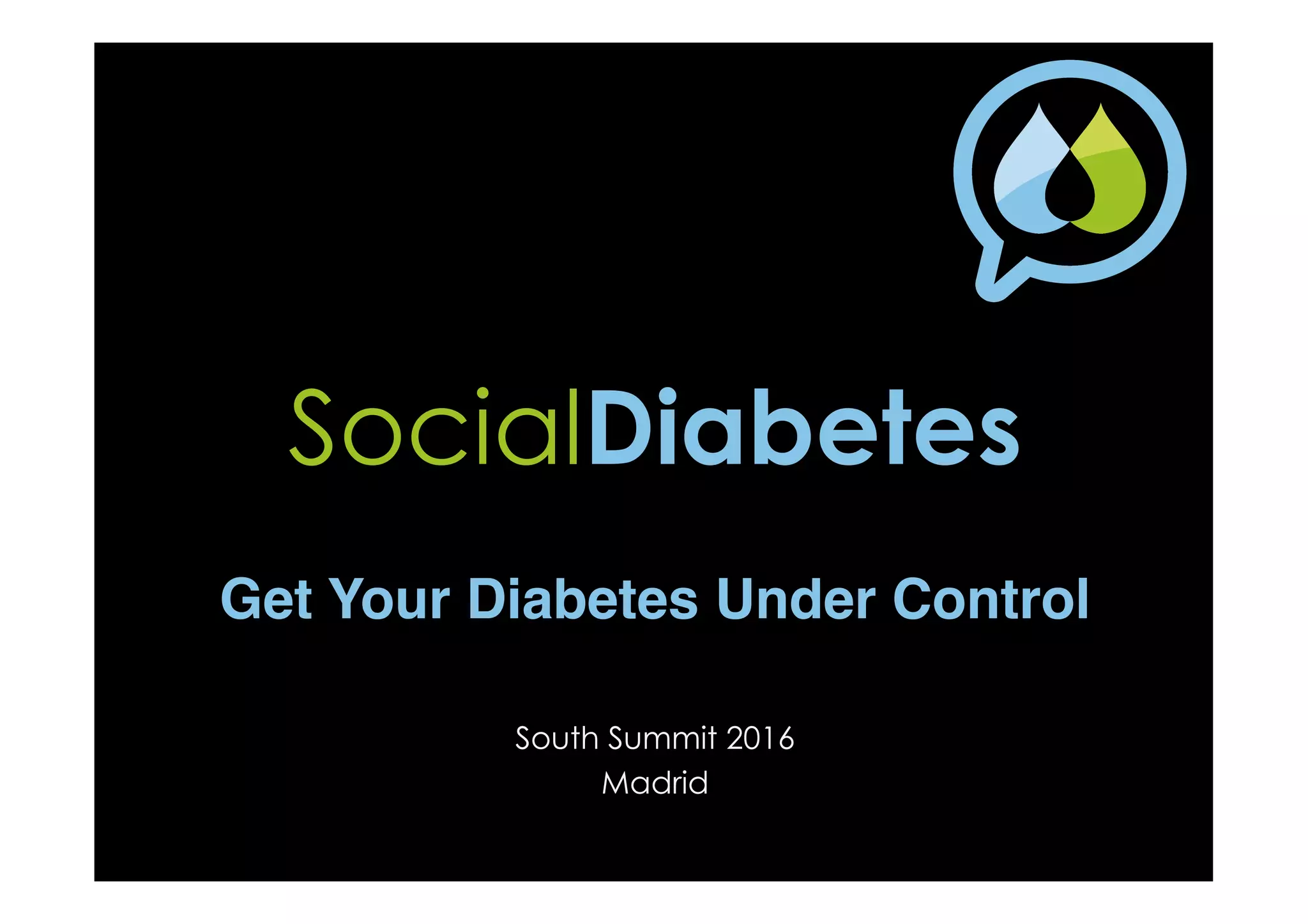 SocialDiabetes

Get Your Diabetes Under Control

South Summit 2016
Madrid